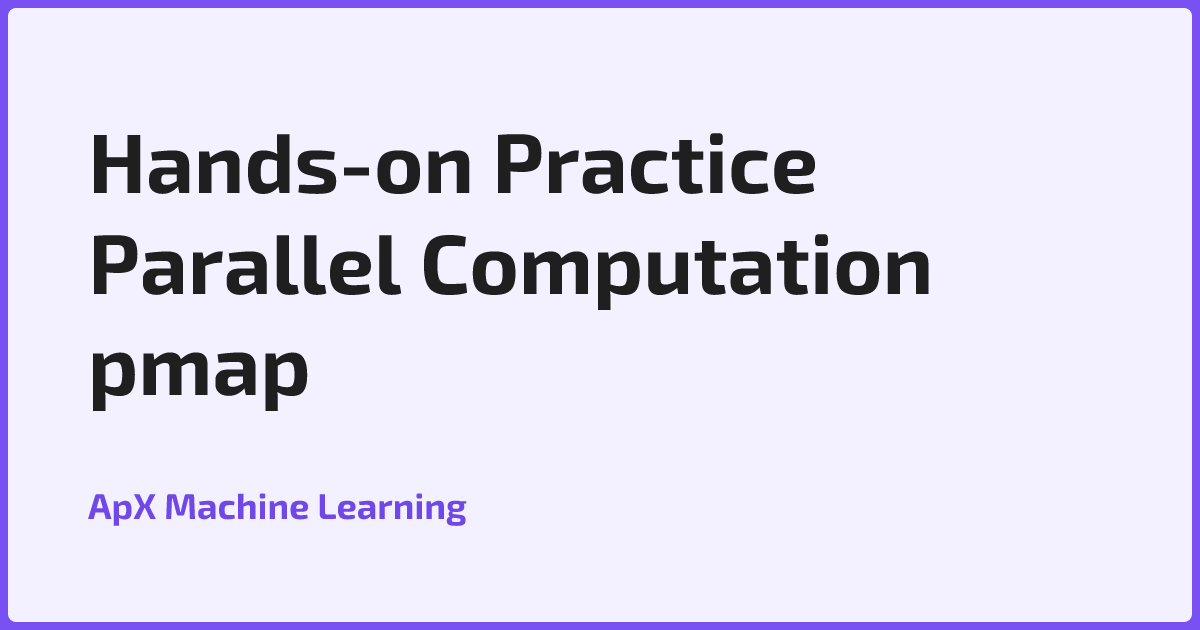 Hands-on Practice Parallel Computation pmap

ApX Machine Learning